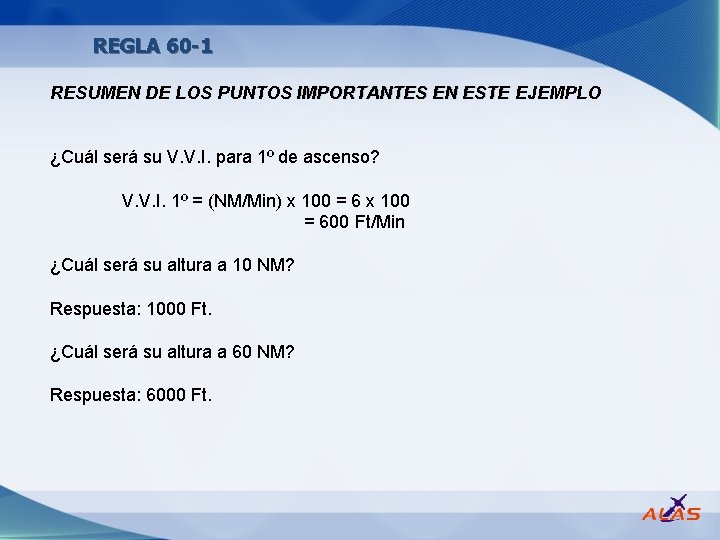 REGLA 60-1

RESUMEN DE LOS PUNTOS IMPORTANTES EN ESTE EJEMPLO

¿Cuál será su V.V.I. para 1º de ascenso?

V.V.I. 1º = (NM/Min) x 100 = 6 x 100
= 600 Ft/Min

¿Cuál será su altura a 10 NM?

Respuesta: 1000 Ft.

¿Cuál será su altura a 60 NM?

Respuesta: 6000 Ft.

ALAS